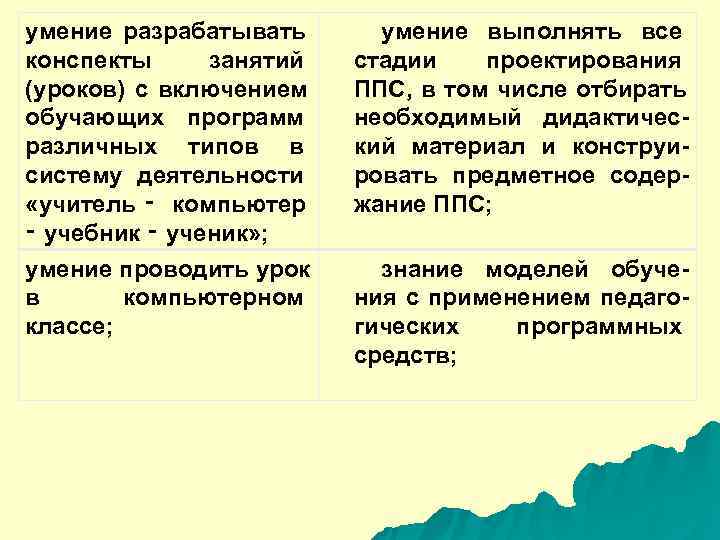 | | |
|---|---|
| умение разрабатывать конспекты занятий (уроков) с включением обучающих программ различных типов в систему деятельности «учитель - компьютер - учебник - ученик»; | умение выполнять все стадии проектирования ППС, в том числе отбирать необходимый дидактический материал и конструировать предметное содержание ППС; |
| умение проводить урок в компьютерном классе; | знание моделей обучения с применением педагогических программных средств; |